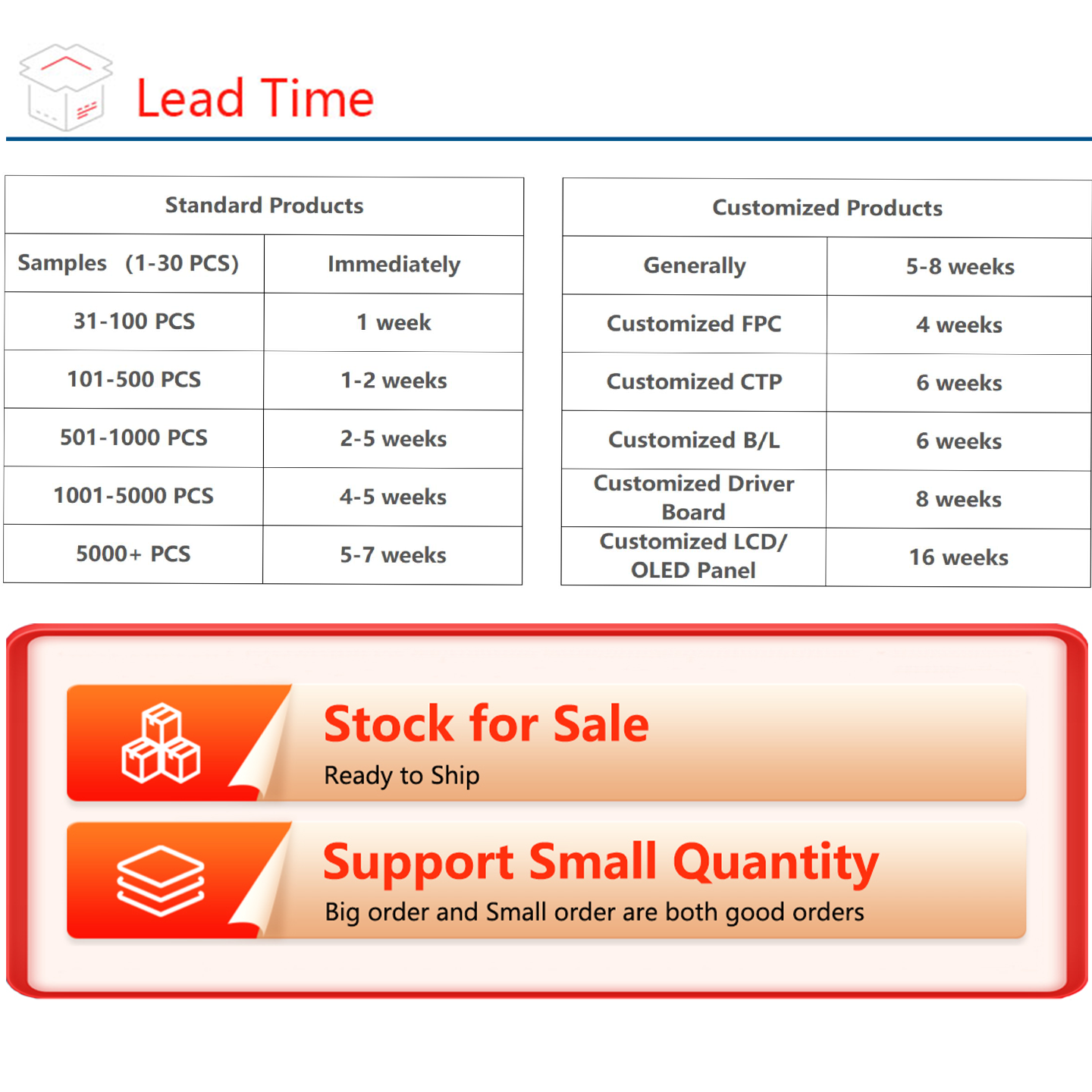 Lead Time

| Standard Products | |
|---|---|
| Samples (1-30 PCS) | Immediately |
| 31-100 PCS | 1 week |
| 101-500 PCS | 1-2 weeks |
| 501-1000 PCS | 2-5 weeks |
| 1001-5000 PCS | 4-5 weeks |
| 5000+ PCS | 5-7 weeks |

| Customized Products | |
|---|---|
| Generally | 5-8 weeks |
| Customized FPC | 4 weeks |
| Customized CTP | 6 weeks |
| Customized B/L | 6 weeks |
| Customized Driver Board | 8 weeks |
| Customized LCD/ OLED Panel | 16 weeks |

Stock for Sale
Ready to Ship

Support Small Quantity
Big order and Small order are both good orders